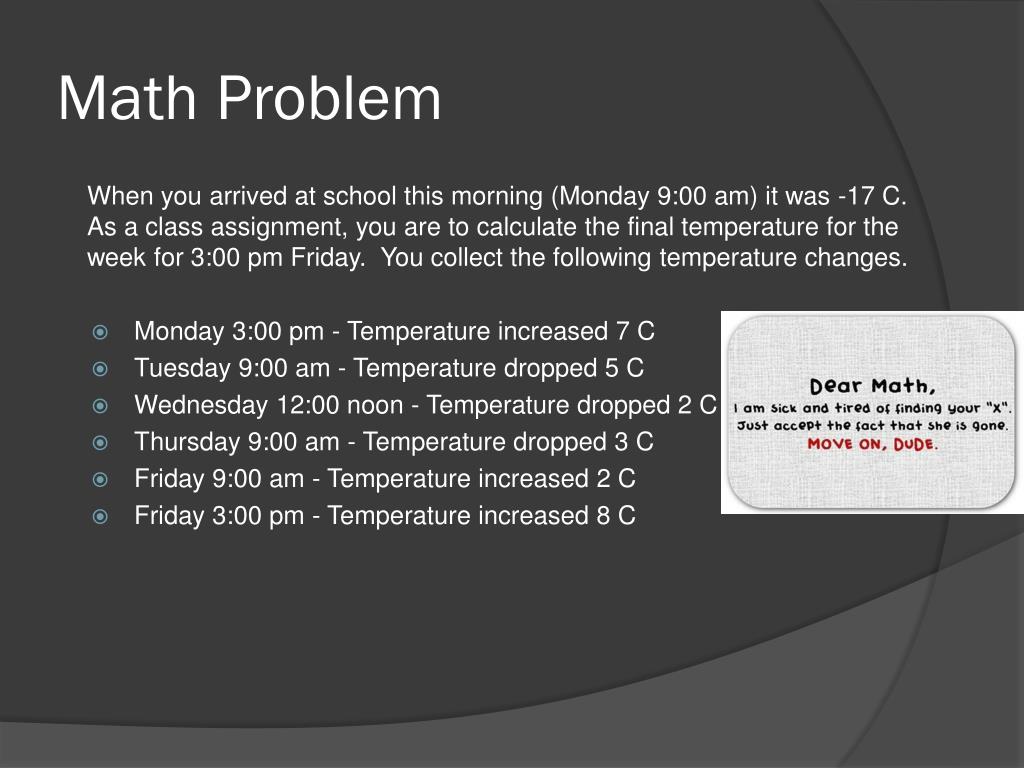 Math Problem

When you arrived at school this morning (Monday 9:00 am) it was -17 C. As a class assignment, you are to calculate the final temperature for the week for 3:00 pm Friday. You collect the following temperature changes.

Monday 3:00 pm - Temperature increased 7 C
Tuesday 9:00 am - Temperature dropped 5 C
Wednesday 12:00 noon - Temperature dropped 2 C
Thursday 9:00 am - Temperature dropped 3 C
Friday 9:00 am - Temperature increased 2 C
Friday 3:00 pm - Temperature increased 8 C

Dear Math,
I am sick and tired of finding your "x". Just accept the fact that she is gone.
MOVE ON, DUDE.